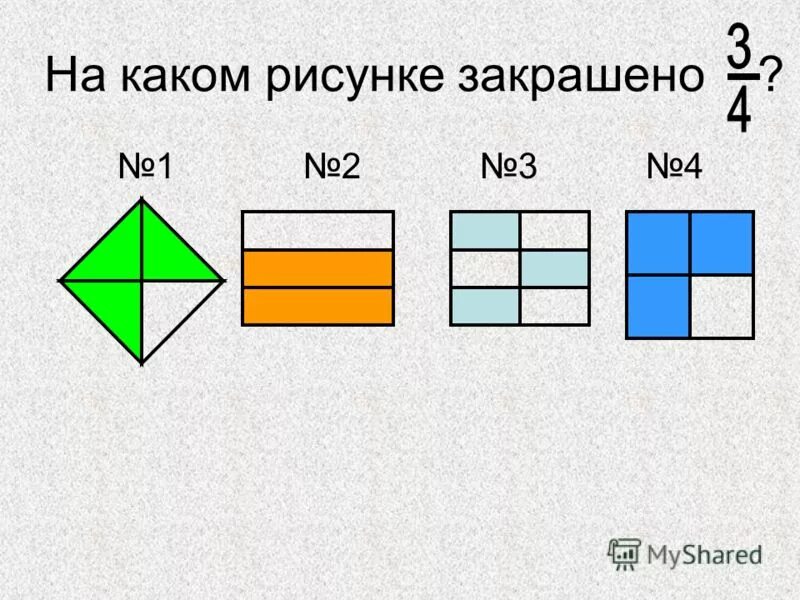 На каком рисунке закрашено $\frac{3}{4}$?

№1 №2 №3 №4

MyShared